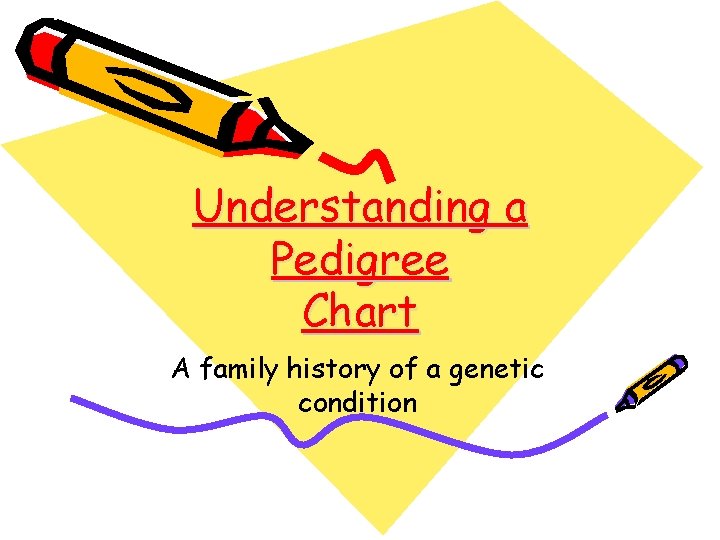 Understanding a Pedigree Chart

A family history of a genetic condition